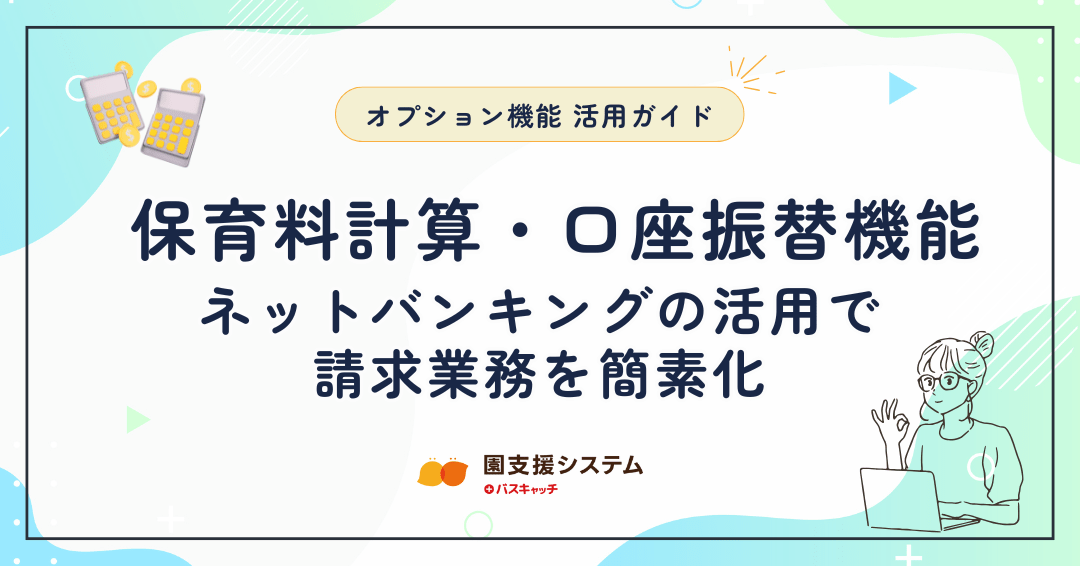 オプション機能 活用ガイド

保育料計算・口座振替機能

ネットバンキングの活用で
請求業務を簡素化

園支援システム
+バスキャッチ